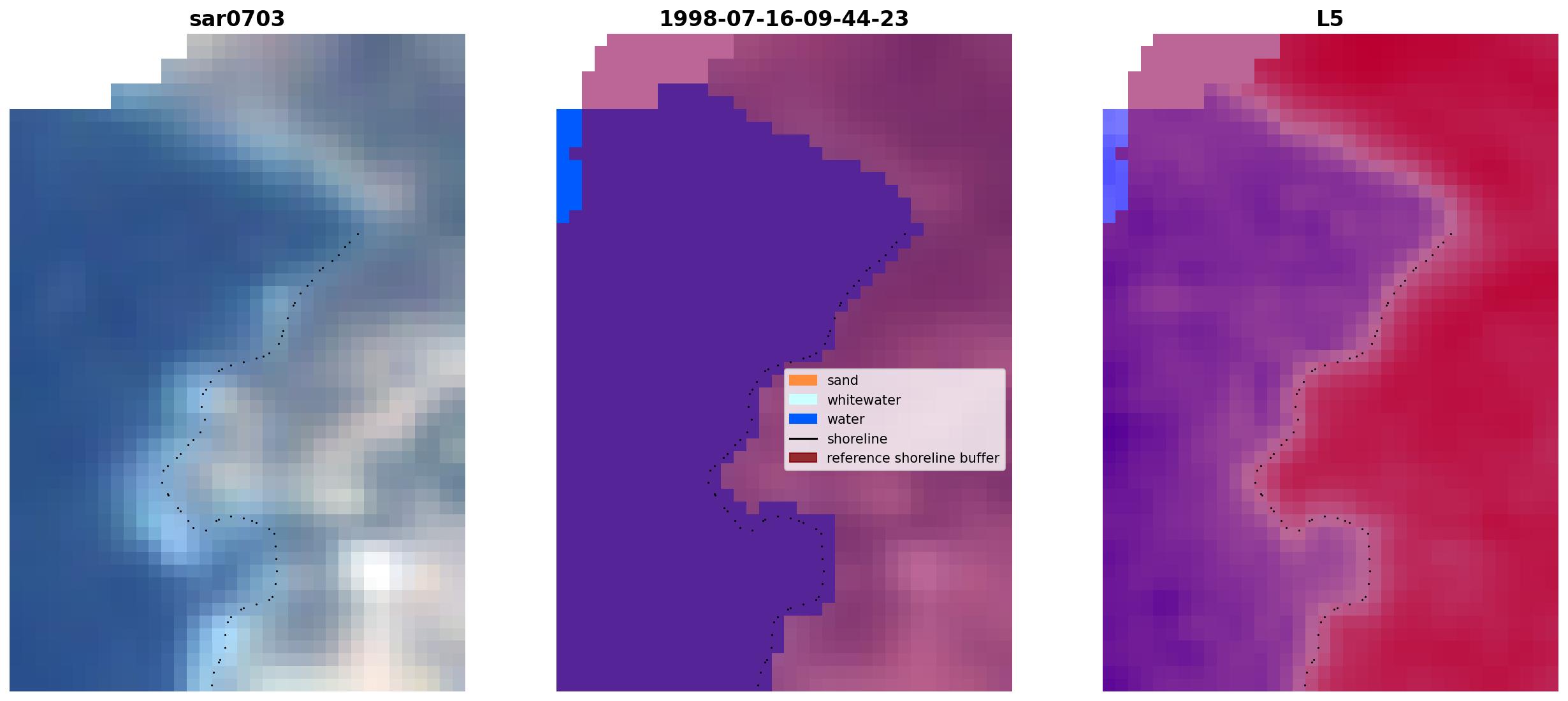 sar0703

1998-07-16-09-44-23

sand
whitewater
water
shoreline
reference shoreline buffer

L5